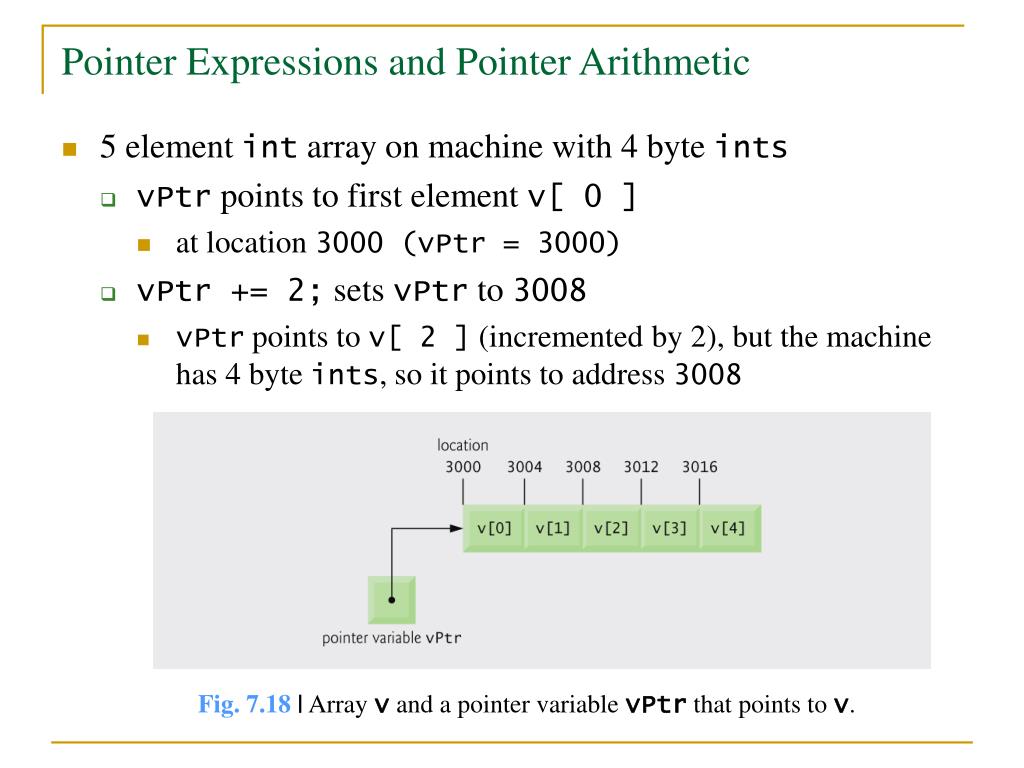 Pointer Expressions and Pointer Arithmetic

5 element int array on machine with 4 byte ints

vPtr points to first element v[ 0 ]

at location 3000 (vPtr = 3000)

vPtr += 2; sets vPtr to 3008

vPtr points to v[ 2 ] (incremented by 2), but the machine has 4 byte ints, so it points to address 3008

location
3000 3004 3008 3012 3016

v[0] v[1] v[2] v[3] v[4]

pointer variable vPtr

Fig. 7.18 | Array v and a pointer variable vPtr that points to v.